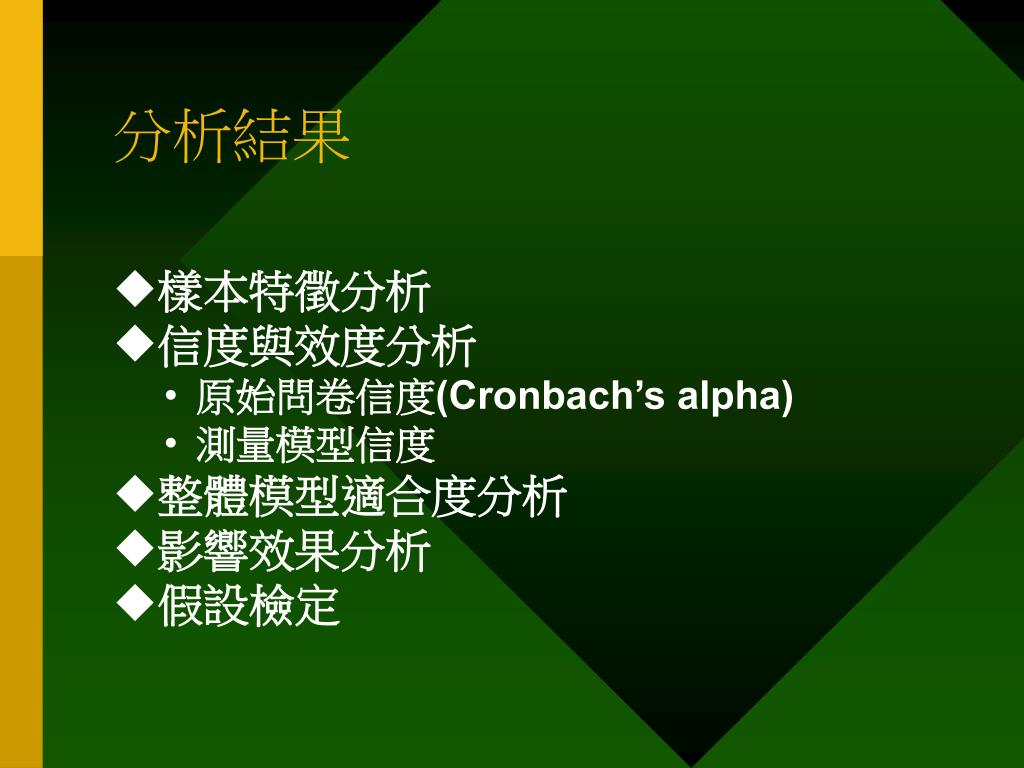 分析結果

◆樣本特徵分析
◆信度與效度分析
• 原始問卷信度(Cronbach’s alpha)
• 測量模型信度
◆整體模型適合度分析
◆影響效果分析
◆假設檢定